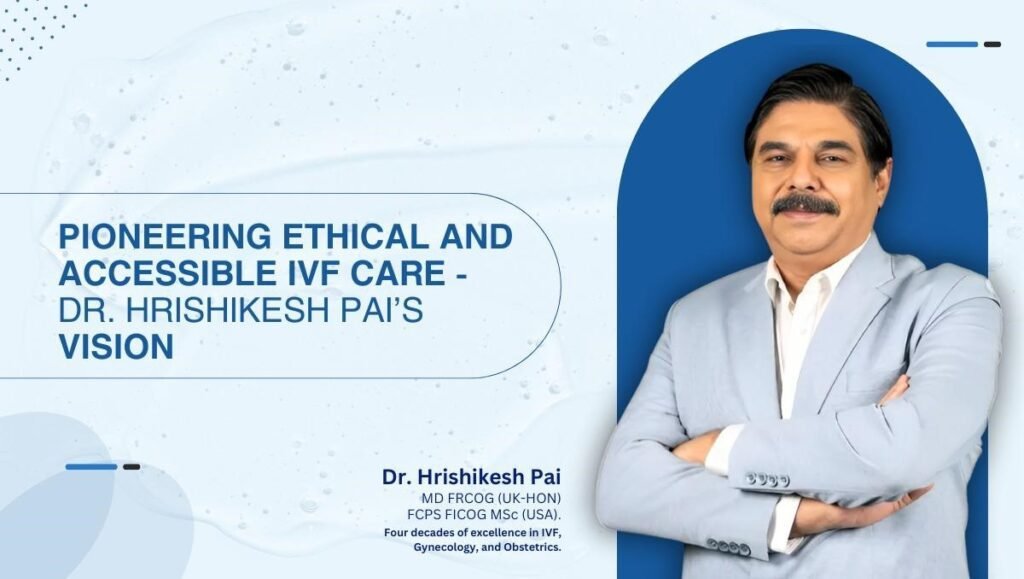 PIONEERING ETHICAL AND ACCESSIBLE IVF CARE - DR. HRISHIKESH PAI'S VISION

Dr. Hrishikesh Pai
MD FRCOG (UK-HON)
FCPS FICOG MSc (USA).
Four decades of excellence in IVF, Gynecology, and Obstetrics.